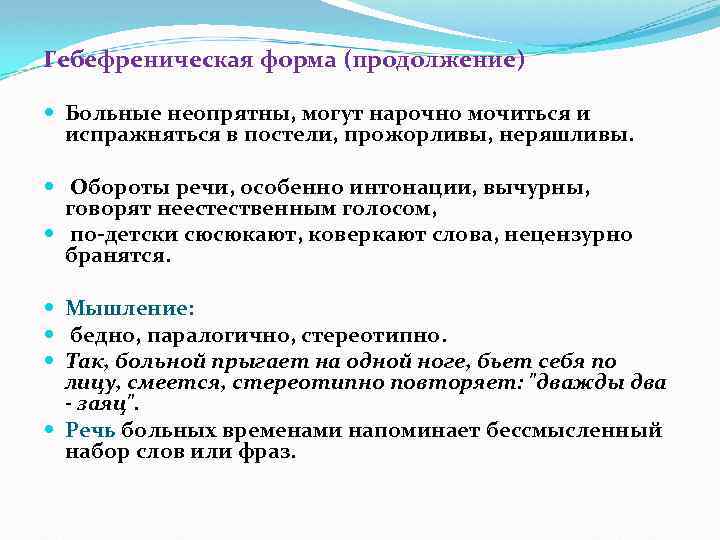 Гебефреническая форма (продолжение)

Больные неопрятны, могут нарочно мочиться и испражняться в постели, прожорливы, неряшливы.

Обороты речи, особенно интонации, вычурны, говорят неестественным голосом,

по-детски сюсюкают, коверкают слова, нецензурно бранятся.

Мышление:

бедно, паралогично, стереотипно.

Так, больной прыгает на одной ноге, бьет себя по лицу, смеется, стереотипно повторяет: "дважды два - заяц".

Речь больных временами напоминает бессмысленный набор слов или фраз.